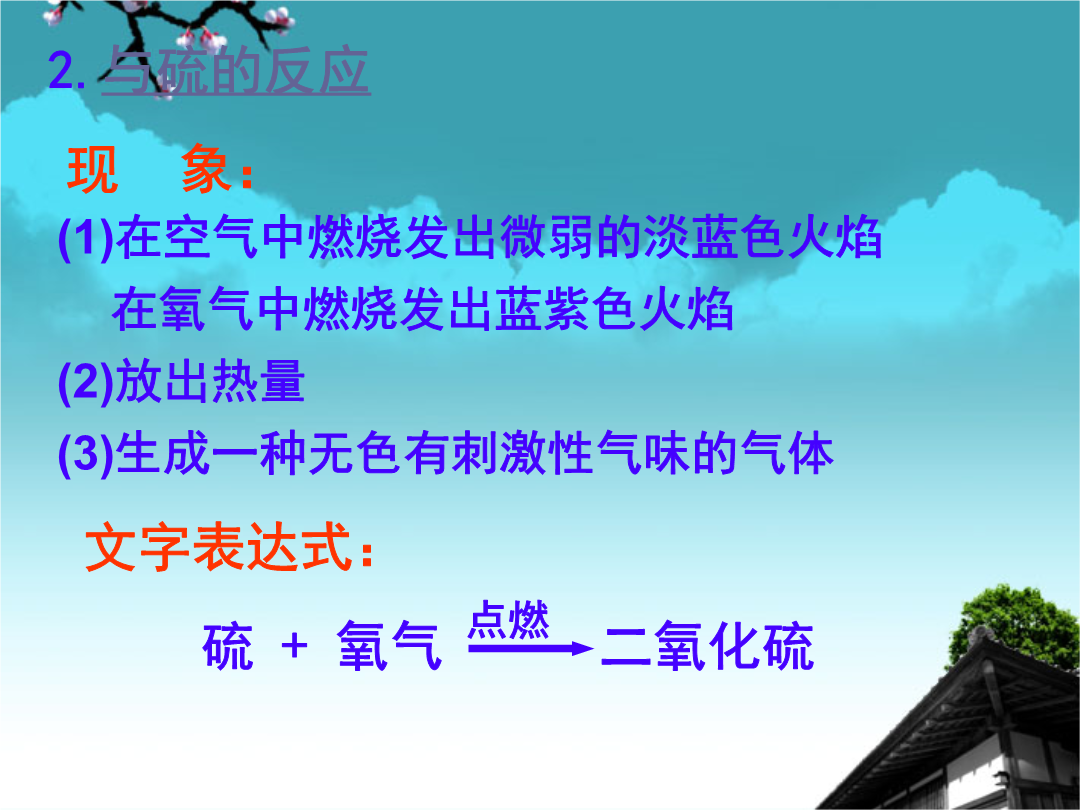 2. 与硫的反应

现　象：

(1)在空气中燃烧发出微弱的淡蓝色火焰
在氧气中燃烧发出蓝紫色火焰

(2)放出热量

(3)生成一种无色有刺激性气味的气体

文字表达式：

硫 + 氧气 $\xrightarrow{点燃}$ 二氧化硫